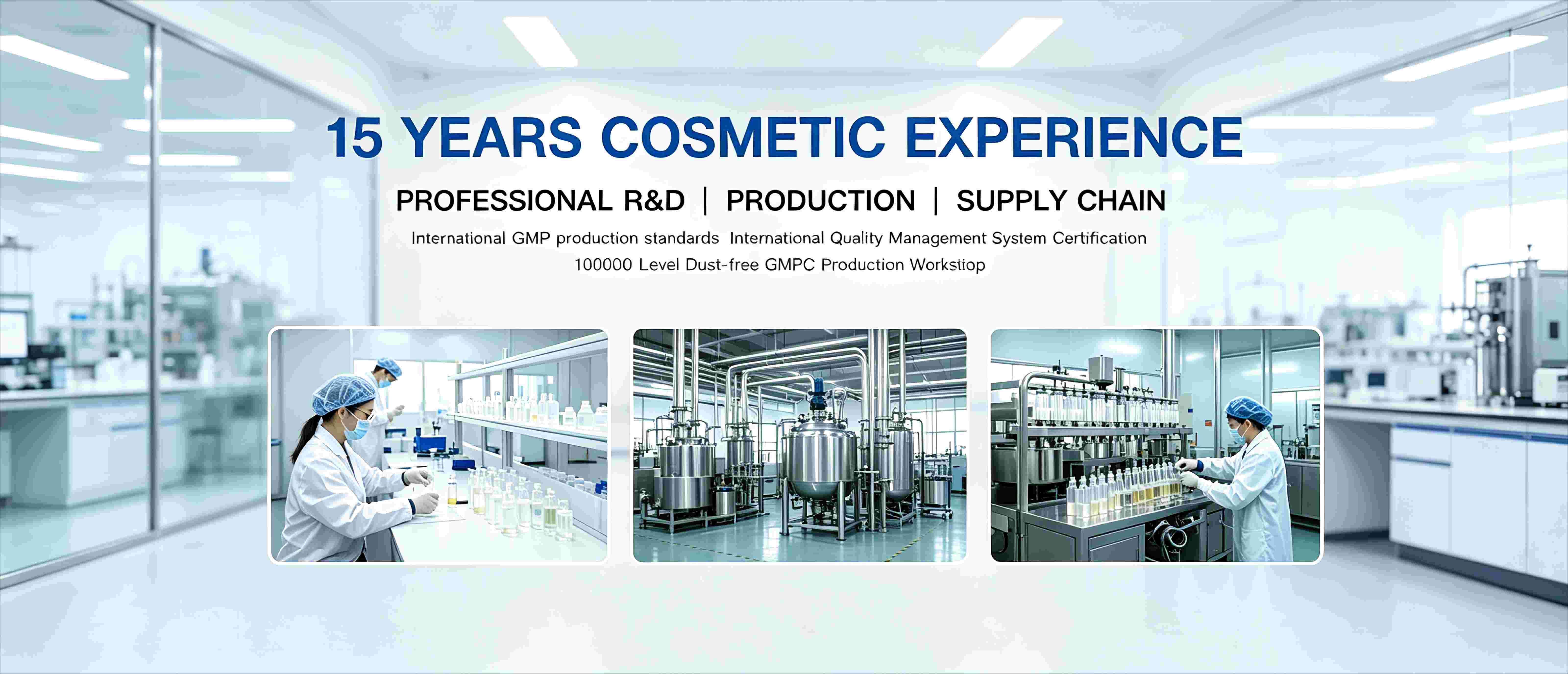 15 YEARS COSMETIC EXPERIENCE

PROFESSIONAL R&D | PRODUCTION | SUPPLY CHAIN

International GMP production standards International Quality Management System Certification
100000 Level Dust-free GMPC Production Workstiop